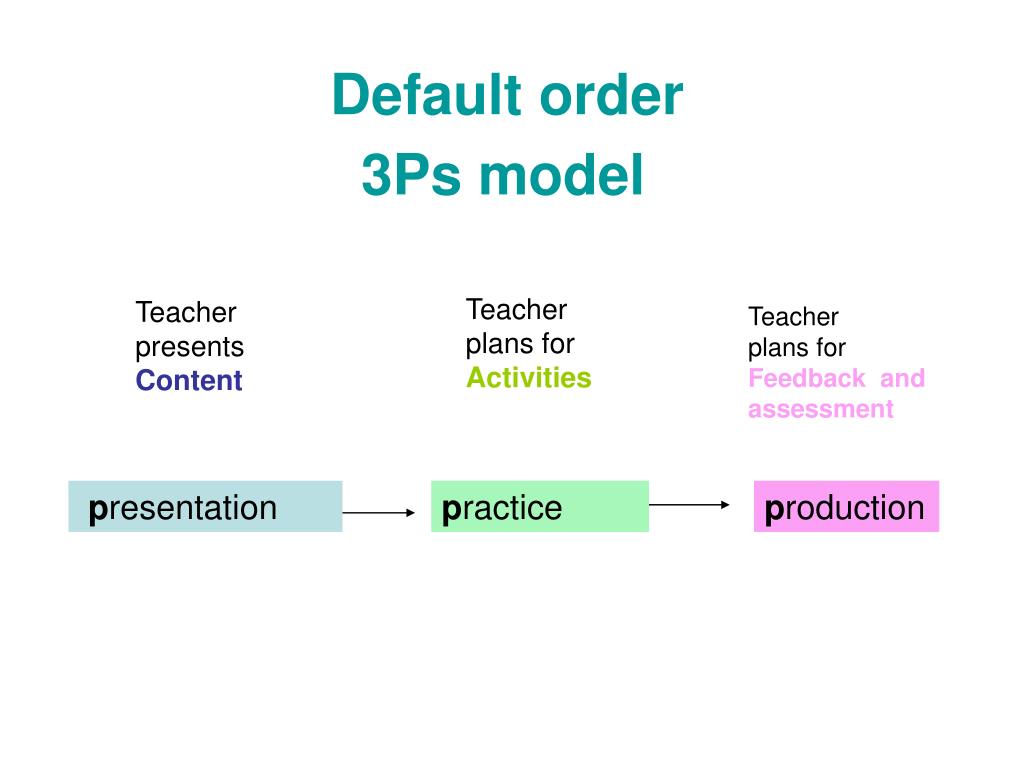 Default order
3Ps model

Teacher presents Content

Teacher plans for Activities

Teacher plans for Feedback and assessment

presentation

practice

production